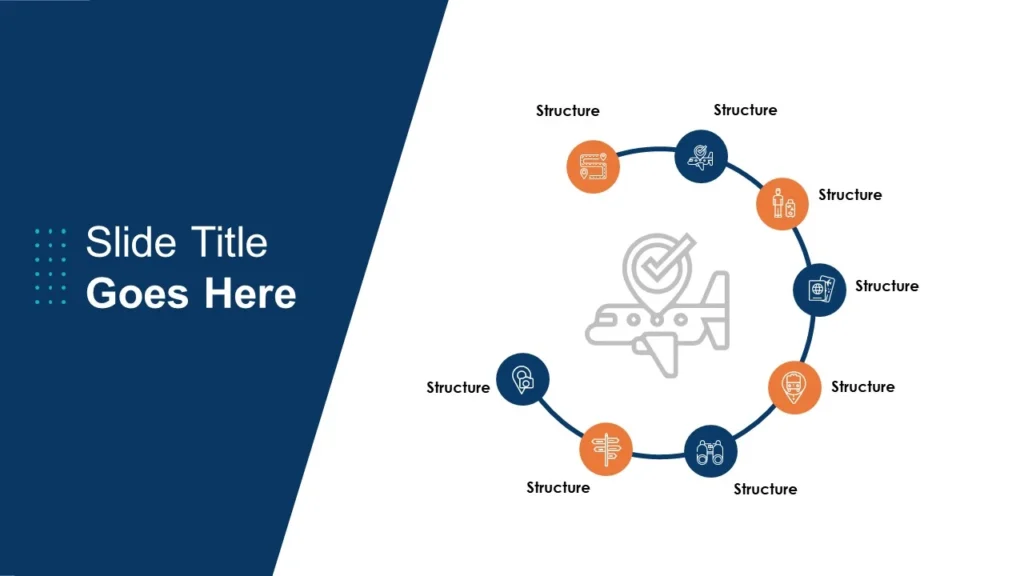 Slide Title
Goes Here

Structure

Structure

Structure

Structure

Structure

Structure

Structure

Structure